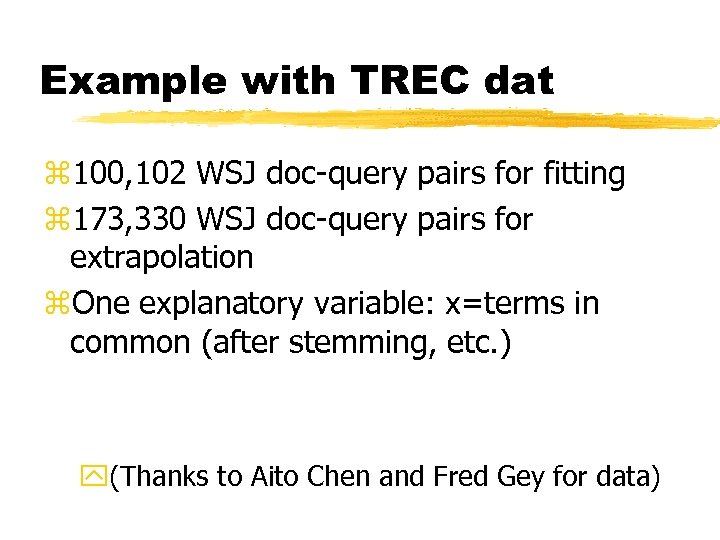 Example with TREC dat

⌘100,102 WSJ doc-query pairs for fitting

⌘173,330 WSJ doc-query pairs for extrapolation

⌘One explanatory variable: x=terms in common (after stemming, etc.)

(Thanks to Aito Chen and Fred Gey for data)